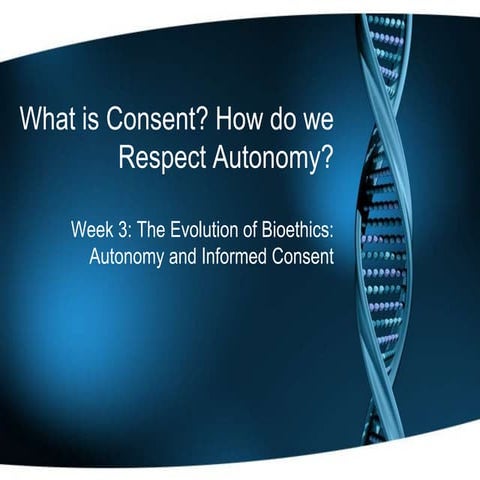 What is Consent? How do we Respect Autonomy?

Week 3: The Evolution of Bioethics: Autonomy and Informed Consent